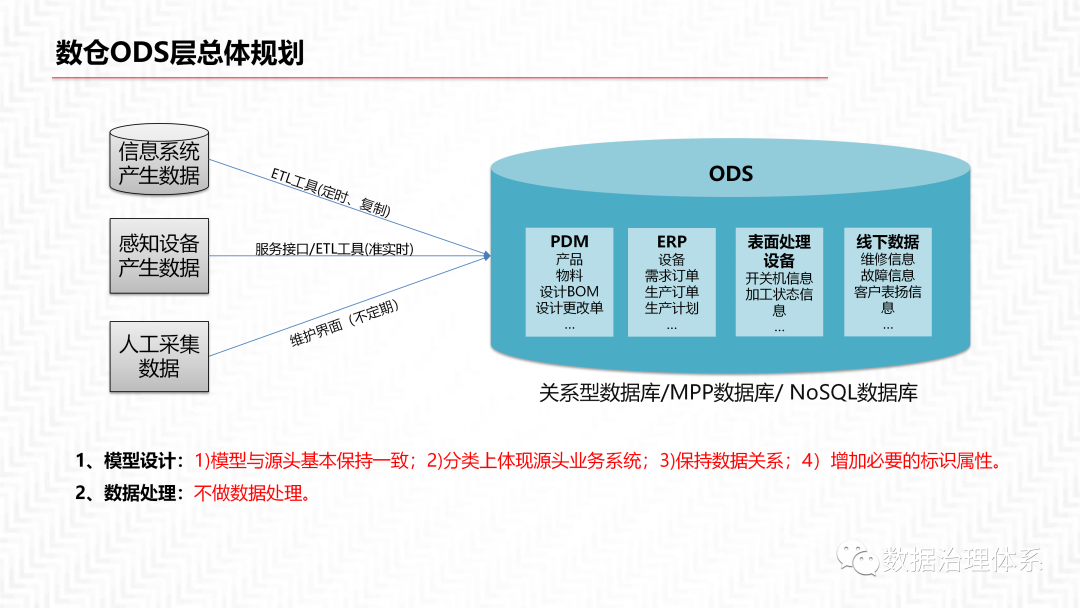 数仓ODS层总体规划

信息系统产生数据

感知设备产生数据

人工采集数据

ETL工具(定时、复制)

服务接口/ETL工具(准实时)

维护界面（不定期）

ODS

PDM
产品
物料
设计BOM
设计更改单
...

ERP
设备
需求订单
生产订单
生产计划
...

表面处理设备
开关机信息
加工状态信息
...

线下数据
维修信息
故障信息
客户表扬信息
...

关系型数据库/MPP数据库/ NoSQL数据库

1、模型设计：1)模型与源头基本保持一致；2)分类上体现源头业务系统；3)保持数据关系；4）增加必要的标识属性。

2、数据处理：不做数据处理。

数据治理体系